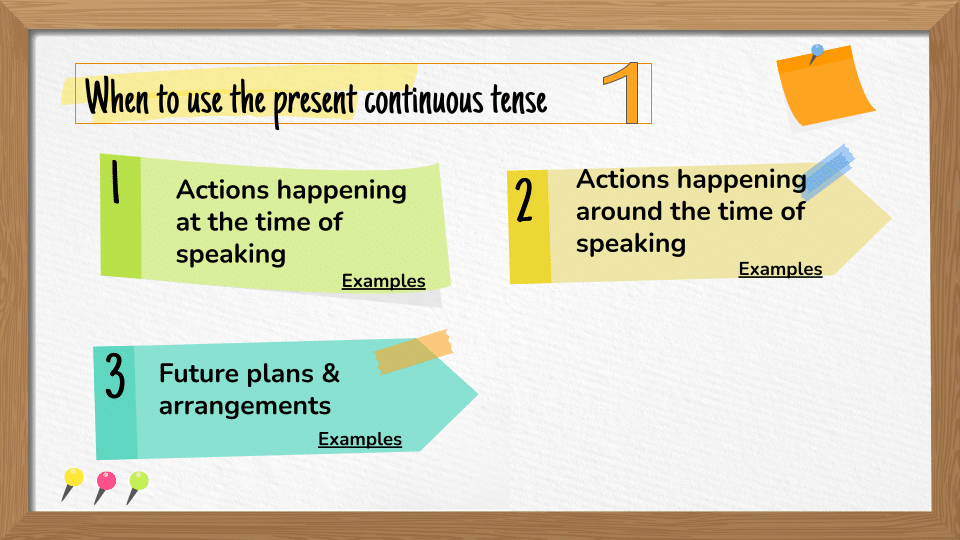 When to use the present continuous tense

1

1
Actions happening at the time of speaking
Examples

2
Actions happening around the time of speaking
Examples

3
Future plans & arrangements
Examples